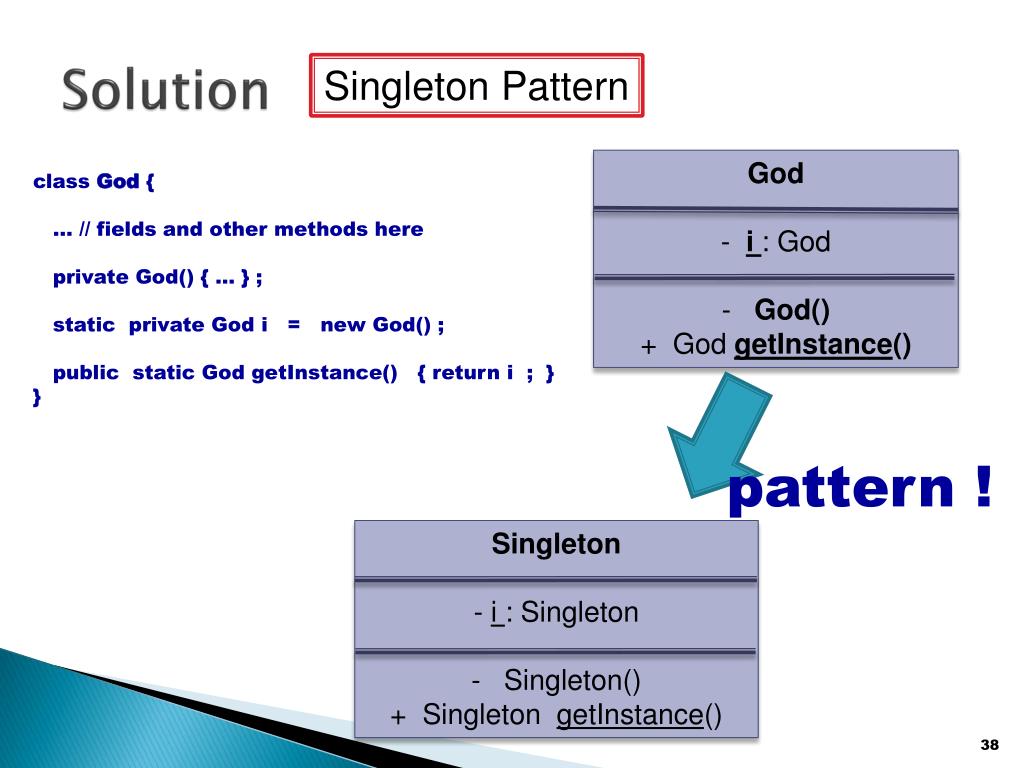 Solution

Singleton Pattern

class God {

… // fields and other methods here

private God() { … } ;

static private God i = new God() ;

public static God getInstance() { return i ; }
}

God

- i : God

- God()
+ God getInstance()

pattern !

Singleton

- i : Singleton

- Singleton()
+ Singleton getInstance()

38